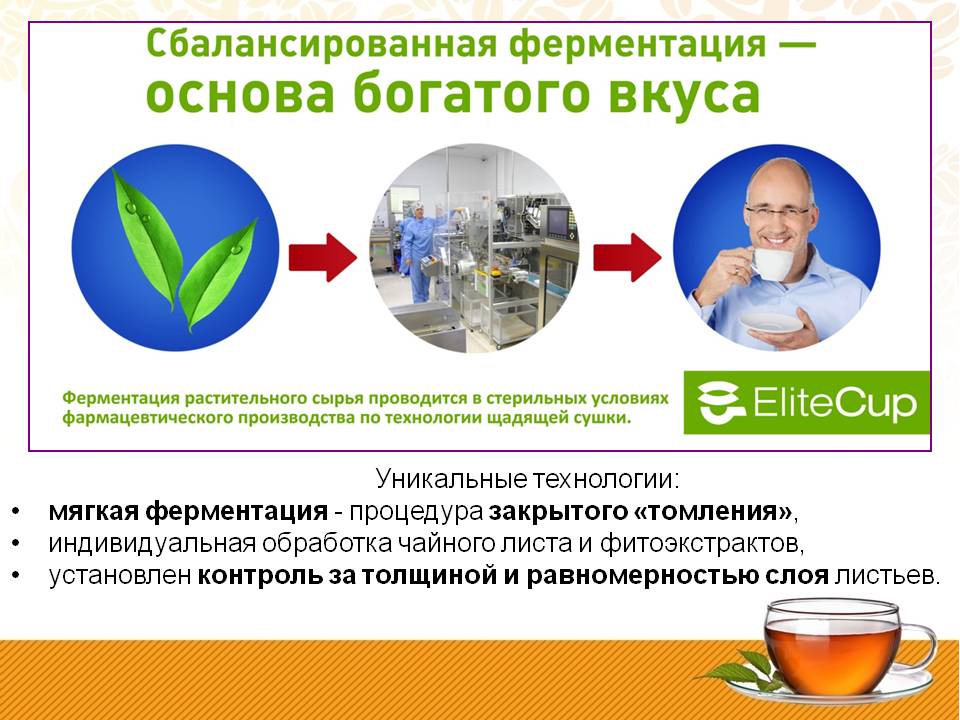 Сбалансированная ферментация — основа богатого вкуса

Ферментация растительного сырья проводится в стерильных условиях фармацевтического производства по технологии щадящей сушки.

EliteCup

Уникальные технологии:
• мягкая ферментация - процедура закрытого «томления»,
• индивидуальная обработка чайного листа и фитоэкстрактов,
• установлен контроль за толщиной и равномерностью слоя листьев.